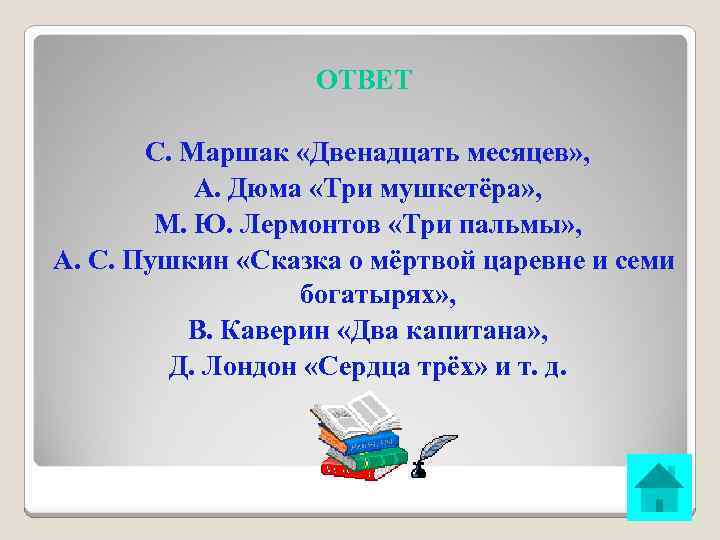 ОТВЕТ

С. Маршак «Двенадцать месяцев»,
А. Дюма «Три мушкетёра»,
М. Ю. Лермонтов «Три пальмы»,
А. С. Пушкин «Сказка о мёртвой царевне и семи богатырях»,
В. Каверин «Два капитана»,
Д. Лондон «Сердца трёх» и т. д.